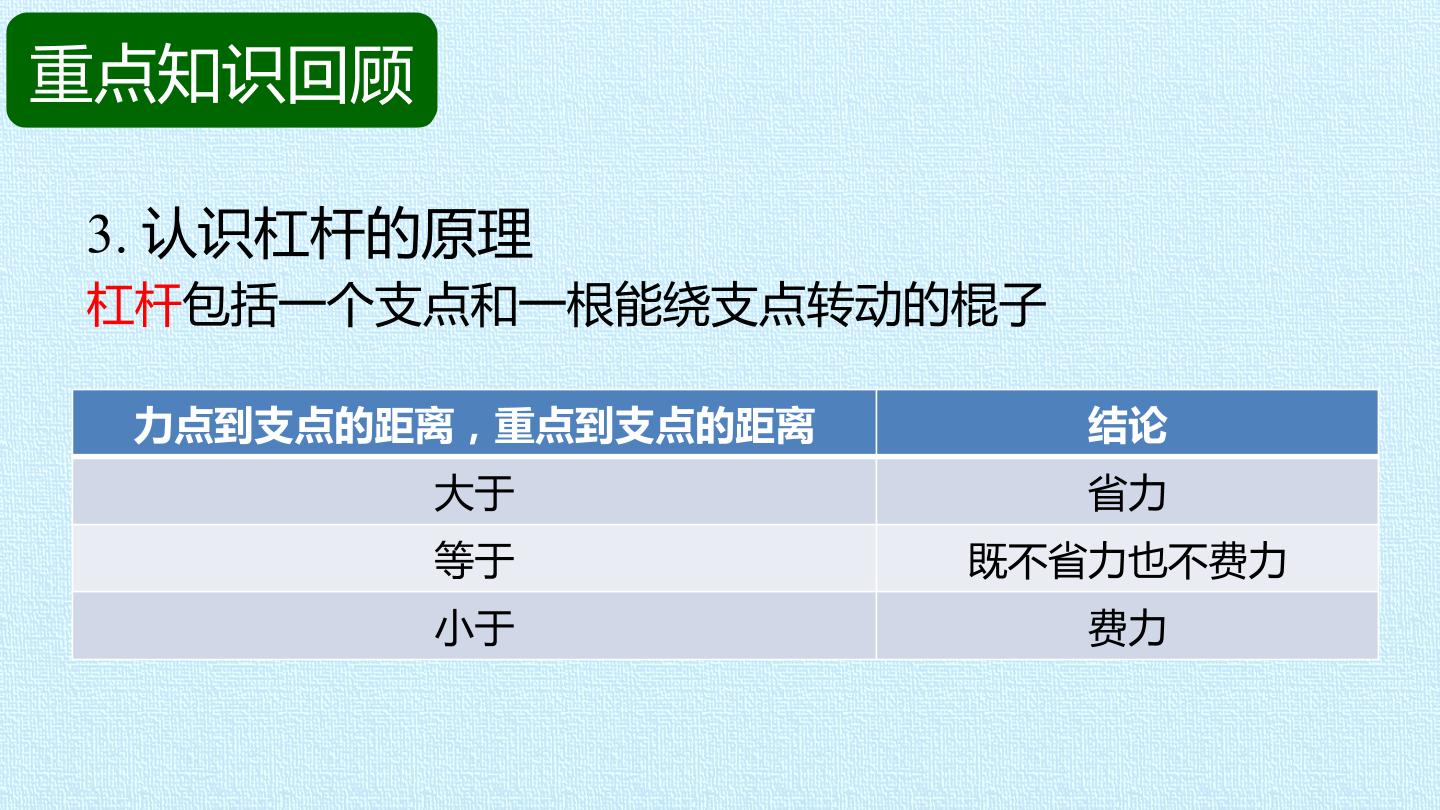 重点知识回顾

3.认识杠杆的原理

杠杆包括一个支点和一根能绕支点转动的棍子

| 力点到支点的距离，重点到支点的距离 | 结论 |
|---|---|
| 大于 | 省力 |
| 等于 | 既不省力也不费力 |
| 小于 | 费力 |